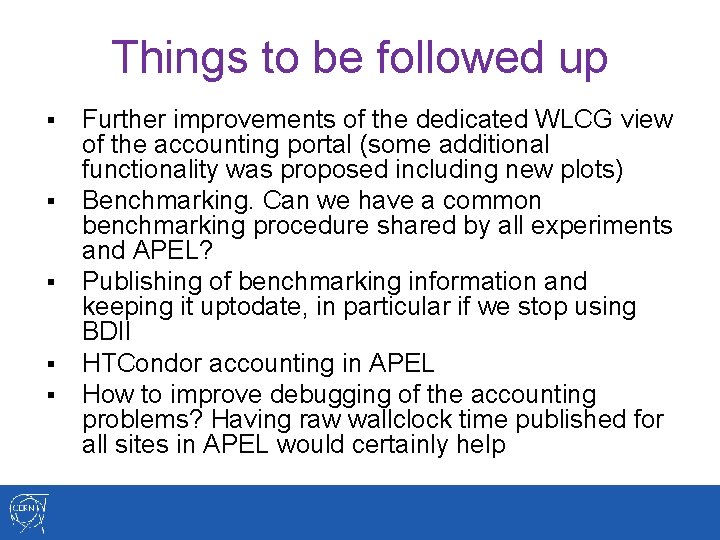 Things to be followed up

▪ Further improvements of the dedicated WLCG view of the accounting portal (some additional functionality was proposed including new plots)

▪ Benchmarking. Can we have a common benchmarking procedure shared by all experiments and APEL?

▪ Publishing of benchmarking information and keeping it uptodate, in particular if we stop using BDII

▪ HTCondor accounting in APEL

▪ How to improve debugging of the accounting problems? Having raw wallclock time published for all sites in APEL would certainly help

CERN